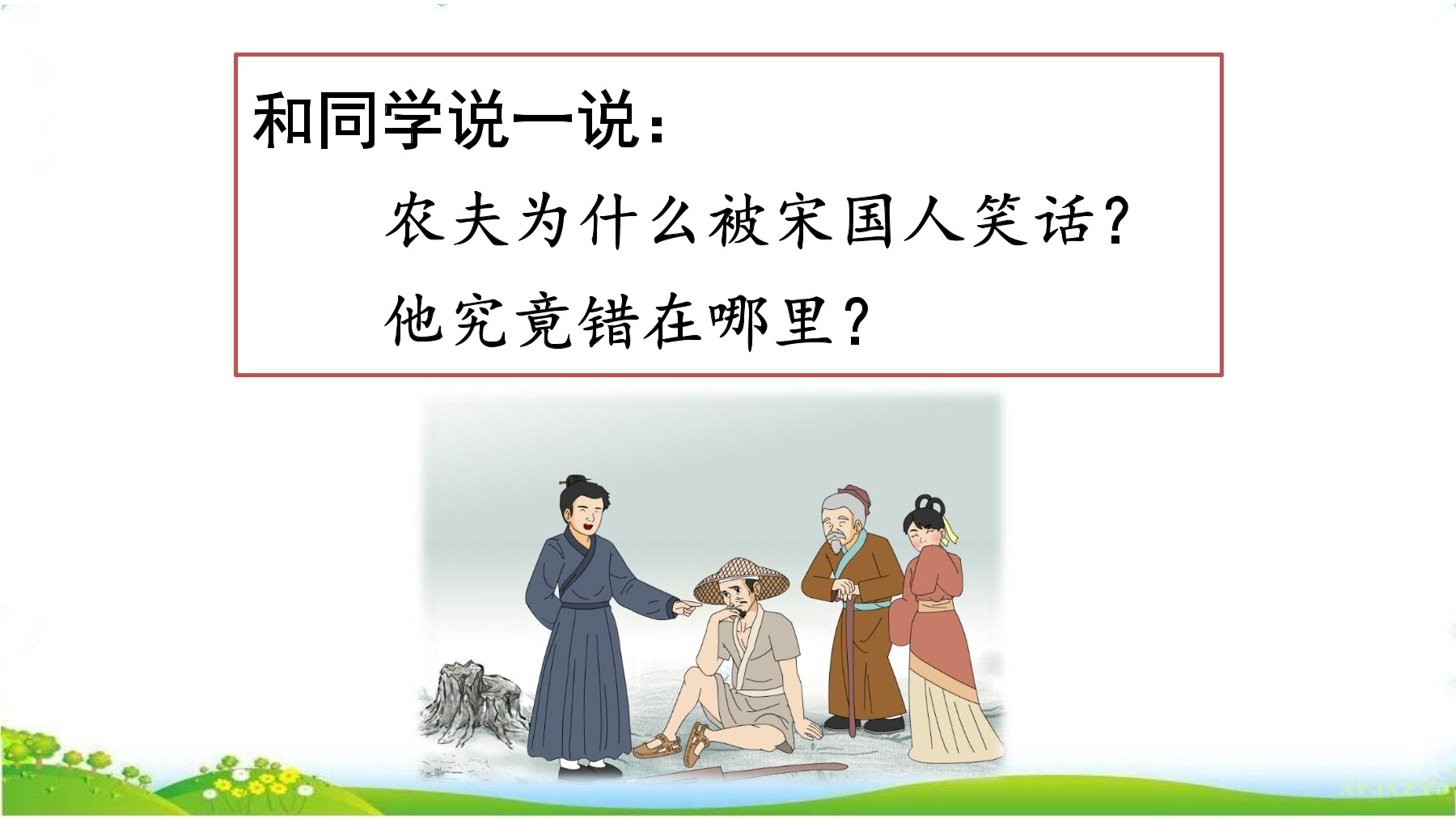 和同学说一说：

农夫为什么被宋国人笑话？

他究竟错在哪里？